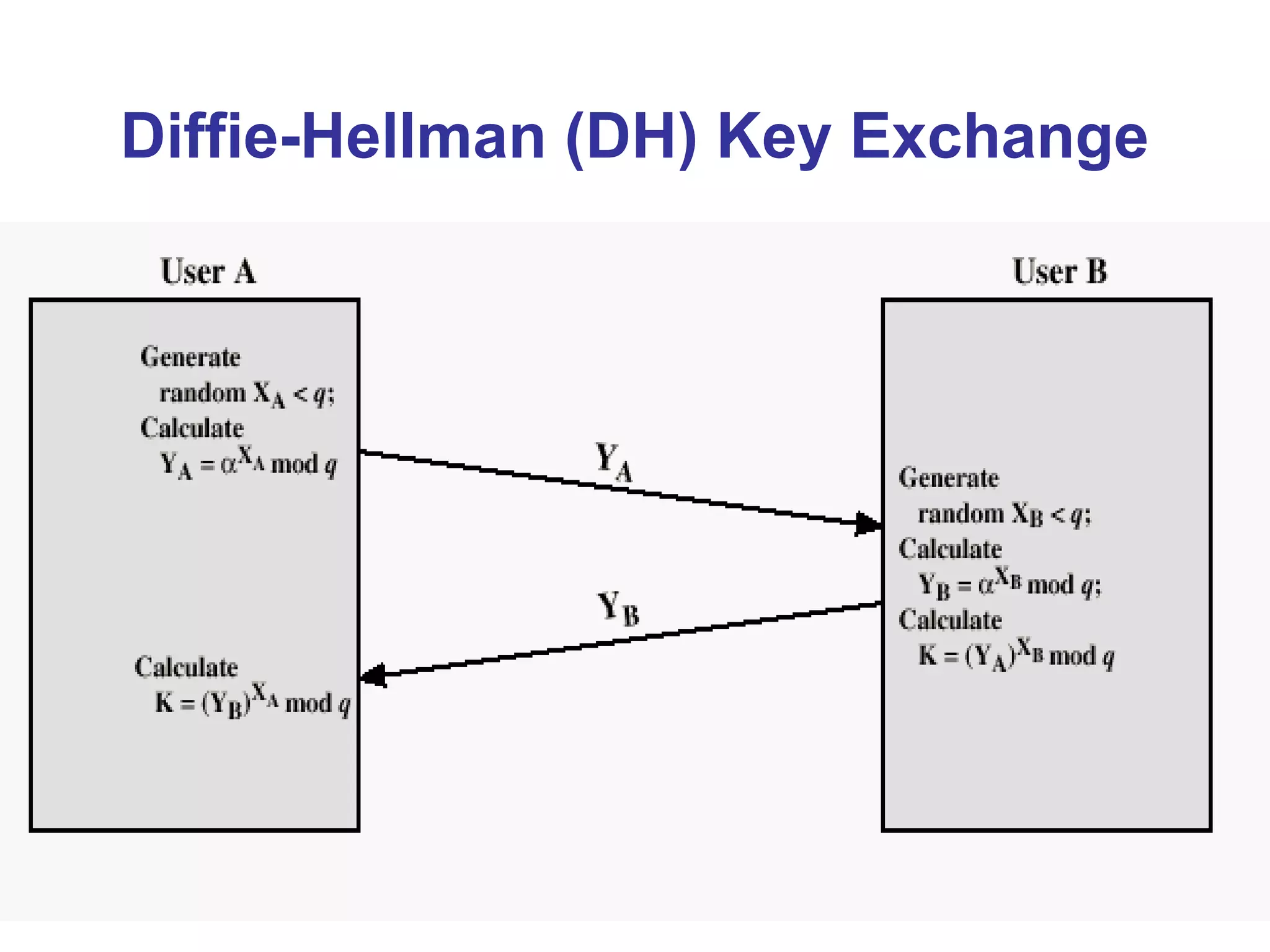 Diffie-Hellman (DH) Key Exchange

User A

Generate random $X_A < q$;
Calculate $Y_A = \alpha^{X_A} \bmod q$

Calculate $K = (Y_B)^{X_A} \bmod q$

$Y_A$

$Y_B$

User B

Generate random $X_B < q$;
Calculate $Y_B = \alpha^{X_B} \bmod q$;
Calculate $K = (Y_A)^{X_B} \bmod q$